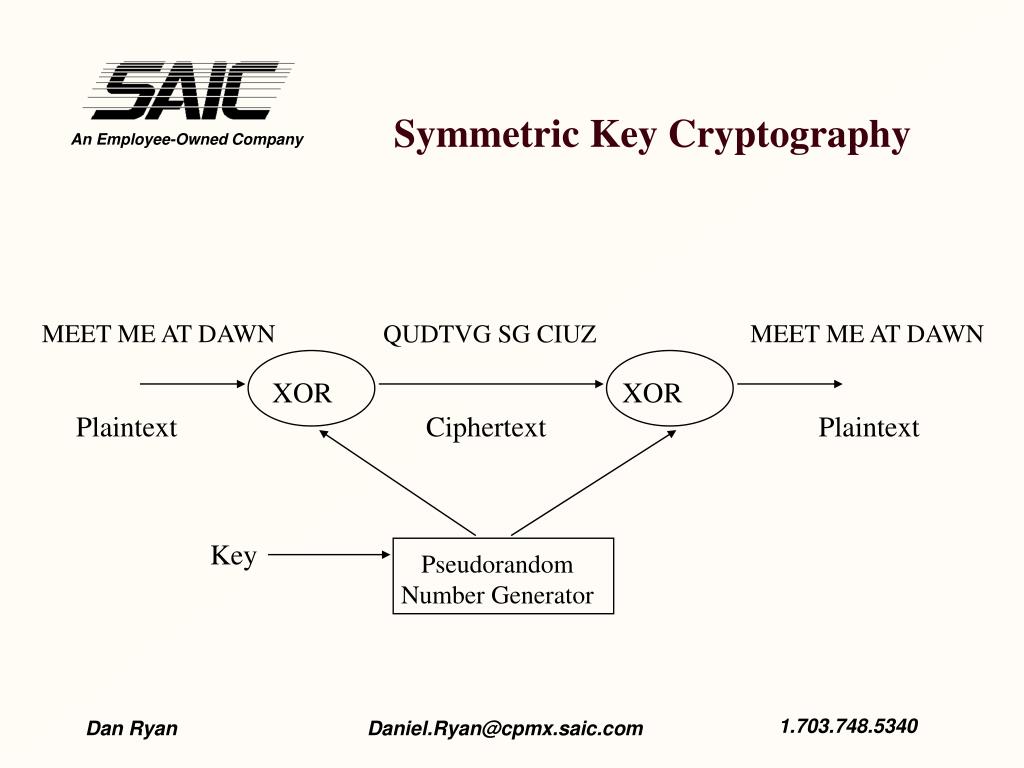 SAIC
An Employee-Owned Company

Symmetric Key Cryptography

MEET ME AT DAWN

QUDTVG SG CIUZ

MEET ME AT DAWN

XOR

XOR

Plaintext

Ciphertext

Plaintext

Key

Pseudorandom Number Generator

Dan Ryan

Daniel.Ryan@cpmx.saic.com

1.703.748.5340